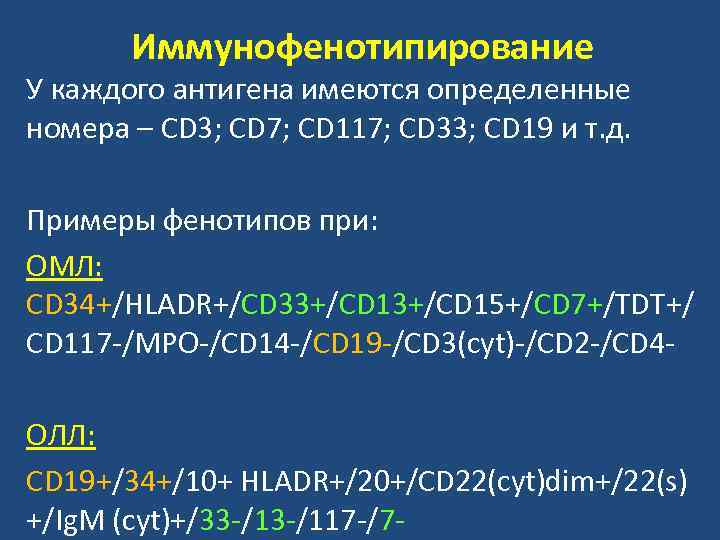 Иммунофенотипирование

У каждого антигена имеются определенные номера – CD3; CD7; CD117; CD33; CD19 и т.д.

Примеры фенотипов при:

ОМЛ:

CD34+/HLADR+/CD33+/CD13+/CD15+/CD7+/TDT+/CD117-/MPO-/CD14-/CD19-/CD3(cyt)-/CD2-/CD4-

ОЛЛ:

CD19+/34+/10+ HLADR+/20+/CD22(cyt)dim+/22(s)+/IgM (cyt)+/33-/13-/117-/7-